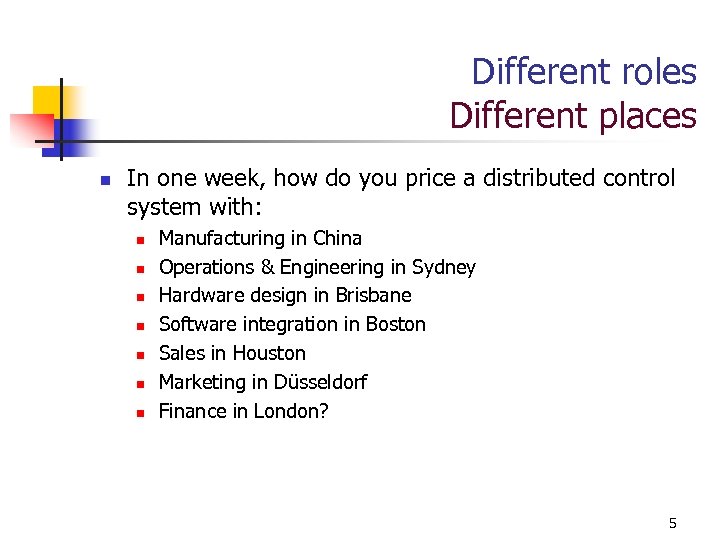 Different roles
Different places

- In one week, how do you price a distributed control system with:
  - Manufacturing in China
  - Operations & Engineering in Sydney
  - Hardware design in Brisbane
  - Software integration in Boston
  - Sales in Houston
  - Marketing in Düsseldorf
  - Finance in London?

5